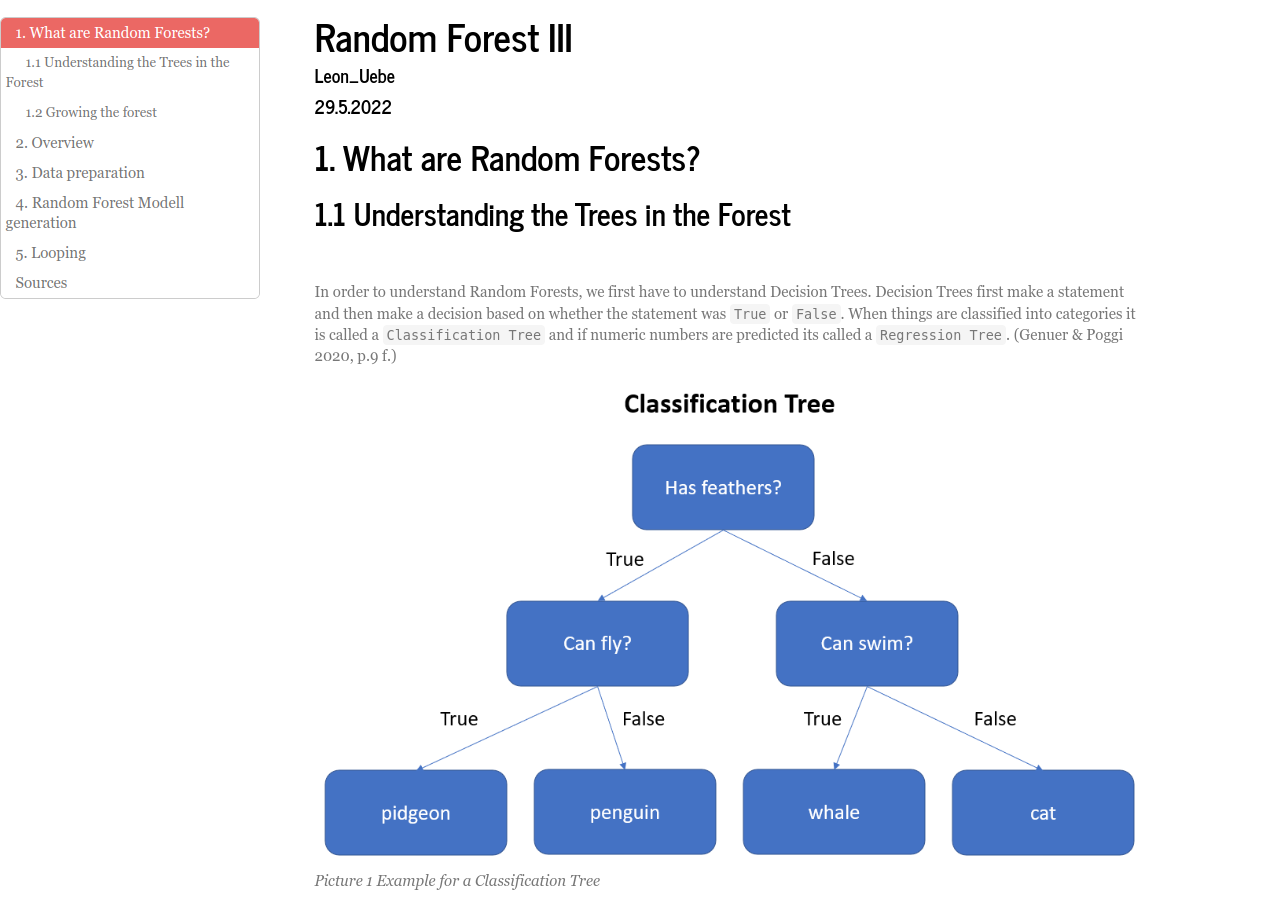 1. What are Random Forests?
1.1 Understanding the Trees in the Forest
1.2 Growing the forest
2. Overview
3. Data preparation
4. Random Forest Modell generation
5. Looping
Sources

Random Forest III

Leon_Uebe

29.5.2022

1. What are Random Forests?

1.1 Understanding the Trees in the Forest

In order to understand Random Forests, we first have to understand Decision Trees. Decision Trees first make a statement and then make a decision based on whether the statement was True or False. When things are classified into categories it is called a Classification Tree and if numeric numbers are predicted its called a Regression Tree. (Genuer & Poggi 2020, p.9 f.)

Classification Tree

Has feathers?

True

False

Can fly?

Can swim?

True

False

True

False

pidgeon

penguin

whale

cat

Picture 1 Example for a Classification Tree